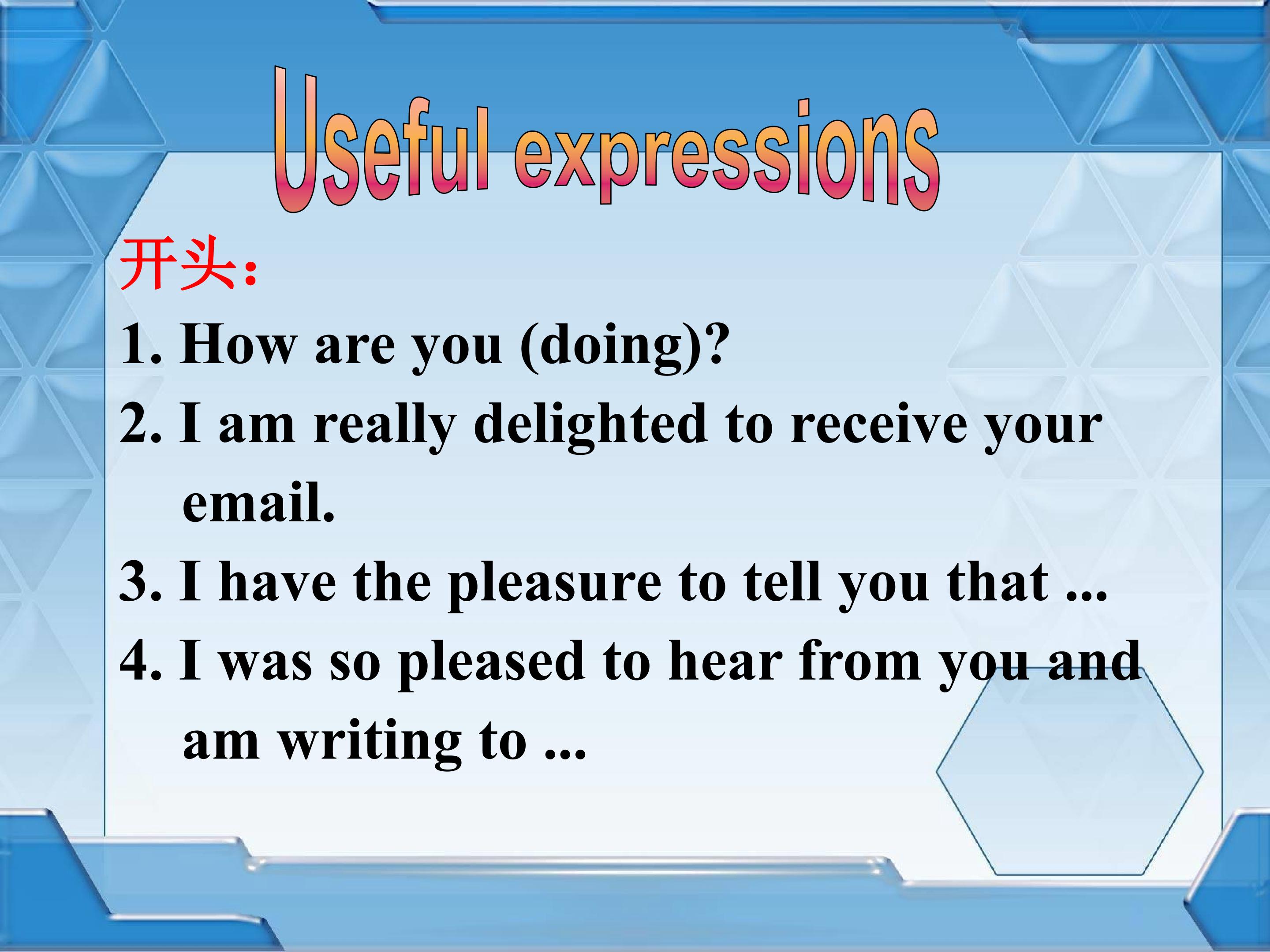 Useful expressions

开头:

1. How are you (doing)?

2. I am really delighted to receive your email.

3. I have the pleasure to tell you that ...

4. I was so pleased to hear from you and am writing to ...